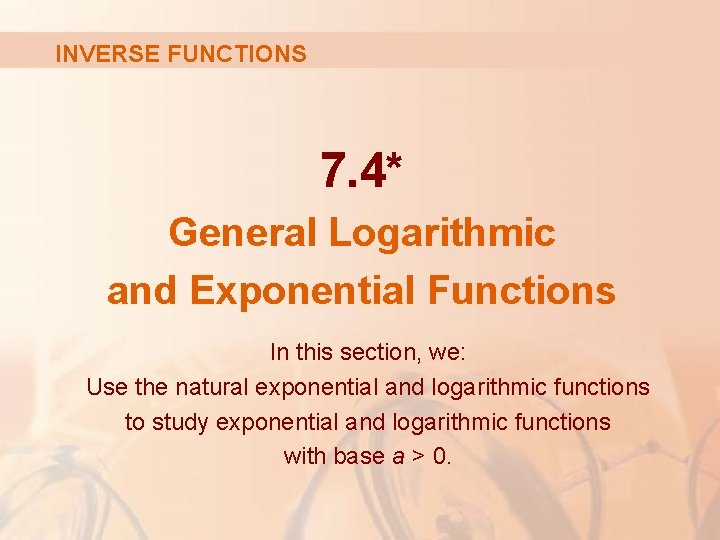 INVERSE FUNCTIONS

7.4*

General Logarithmic and Exponential Functions

In this section, we:

Use the natural exponential and logarithmic functions to study exponential and logarithmic functions with base $a > 0$.